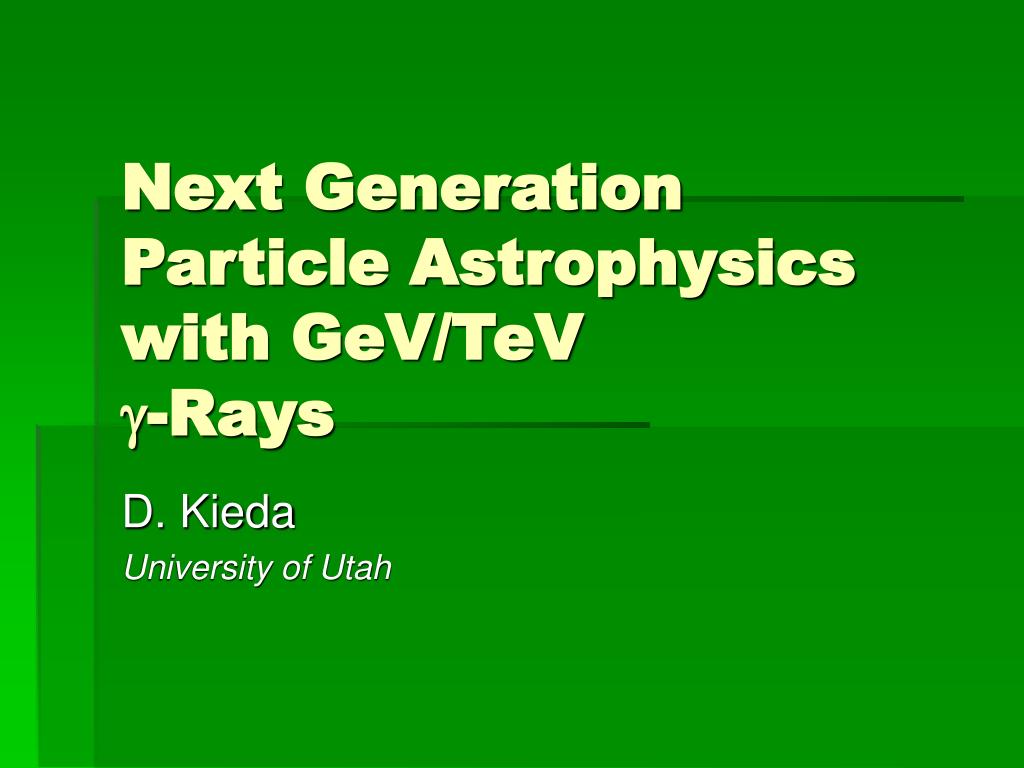 Next Generation Particle Astrophysics with GeV/TeV $\gamma$-Rays

D. Kieda

University of Utah